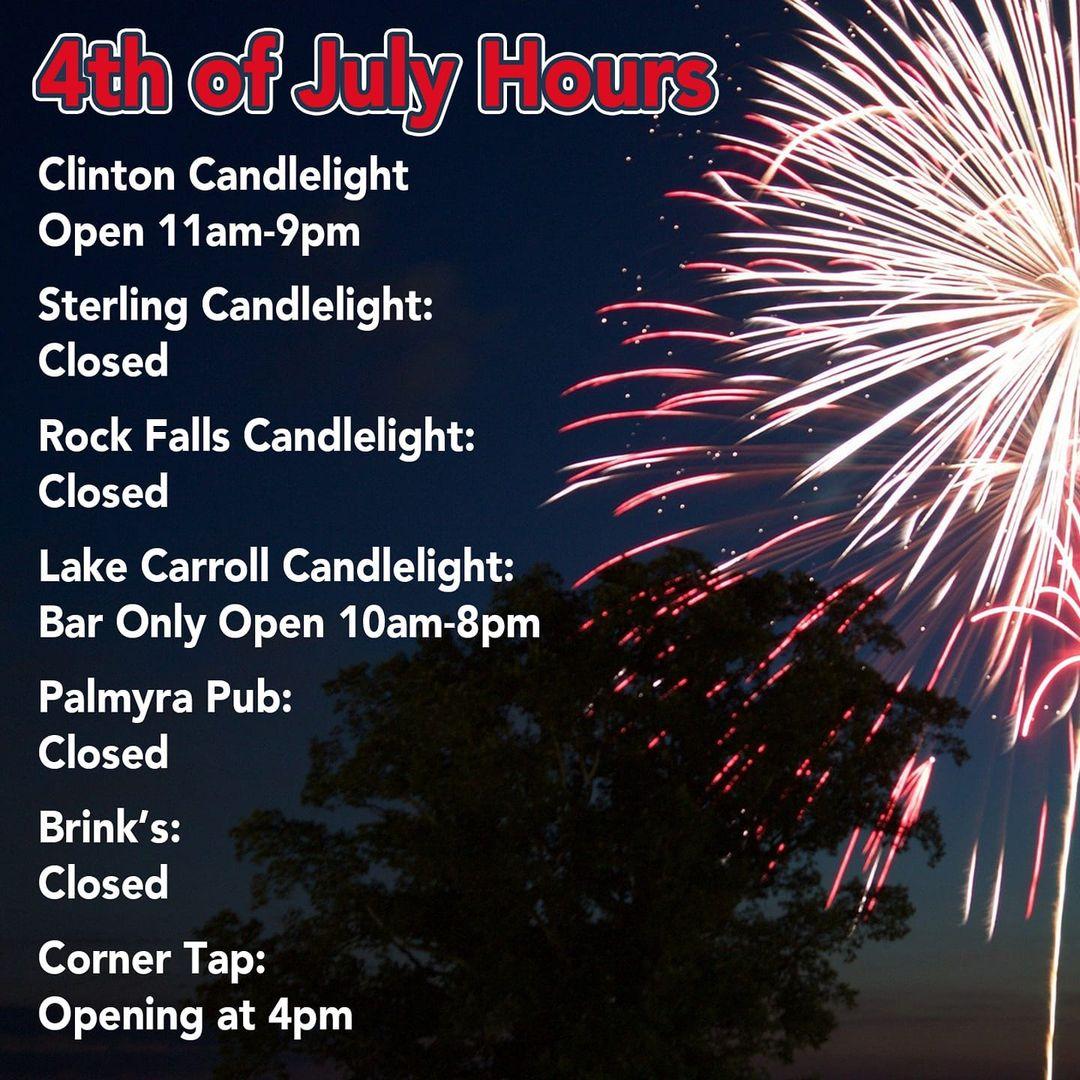 4th of July Hours

Clinton Candlelight
Open 11am-9pm

Sterling Candlelight:
Closed

Rock Falls Candlelight:
Closed

Lake Carroll Candlelight:
Bar Only Open 10am-8pm

Palmyra Pub:
Closed

Brink's:
Closed

Corner Tap:
Opening at 4pm